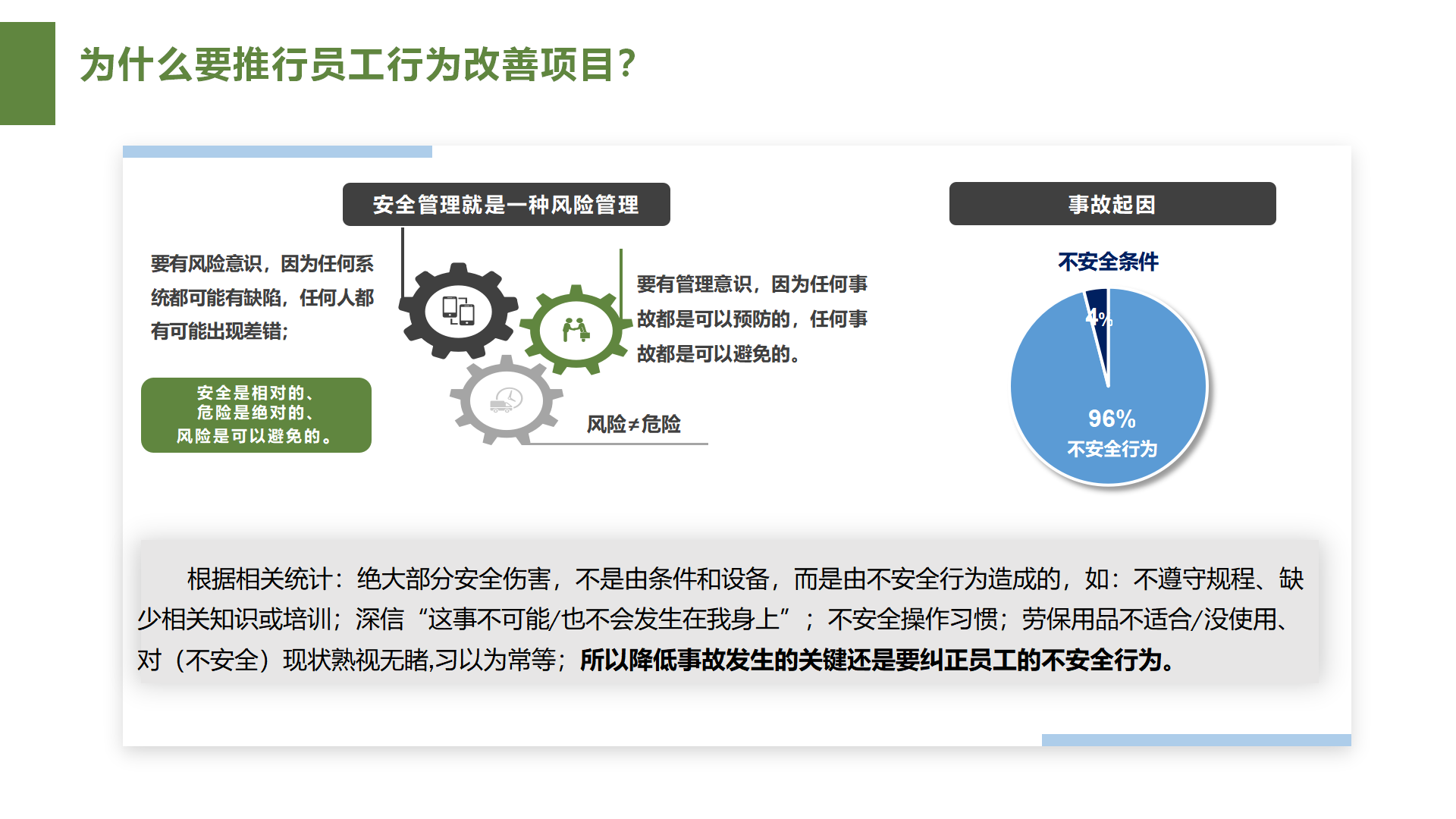 为什么要推行员工行为改善项目?

安全管理就是一种风险管理

要有风险意识，因为任何系统都可能有缺陷，任何人都有可能出现差错；

安全是相对的、
危险是绝对的、
风险是可以避免的。

要有管理意识，因为任何事故都是可以预防的，任何事故都是可以避免的。

风险≠危险

事故起因

不安全条件

4%

96%
不安全行为

根据相关统计：绝大部分安全伤害，不是由条件和设备，而是由不安全行为造成的，如：不遵守规程、缺少相关知识或培训；深信“这事不可能/也不会发生在我身上”；不安全操作习惯；劳保用品不适合/没使用、对（不安全）现状熟视无睹,习以为常等；所以降低事故发生的关键还是要纠正员工的不安全行为。